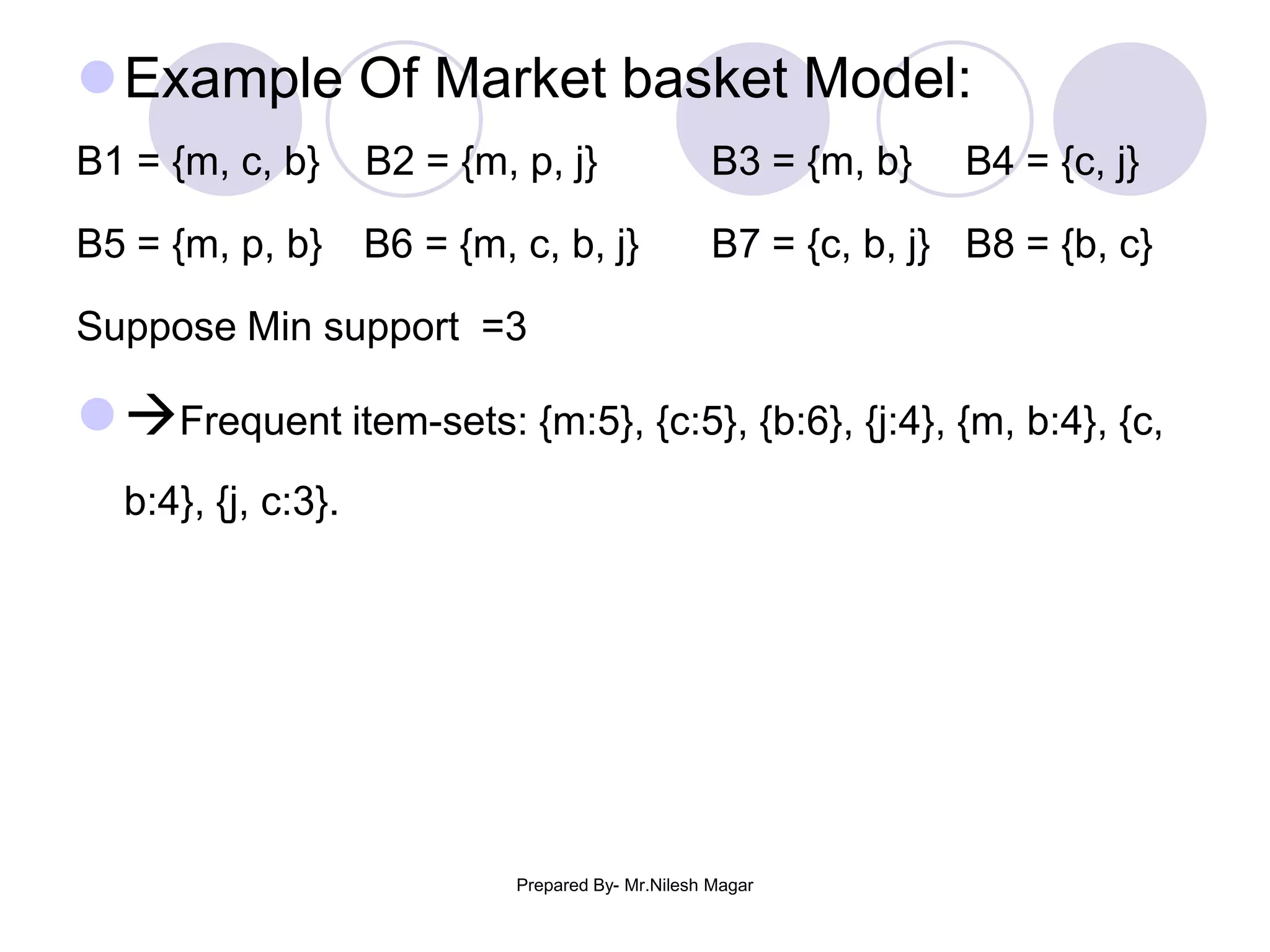 Example Of Market basket Model:

B1 = {m, c, b} B2 = {m, p, j} B3 = {m, b} B4 = {c, j}

B5 = {m, p, b} B6 = {m, c, b, j} B7 = {c, b, j} B8 = {b, c}

Suppose Min support =3

→Frequent item-sets: {m:5}, {c:5}, {b:6}, {j:4}, {m, b:4}, {c, b:4}, {j, c:3}.

Prepared By- Mr.Nilesh Magar